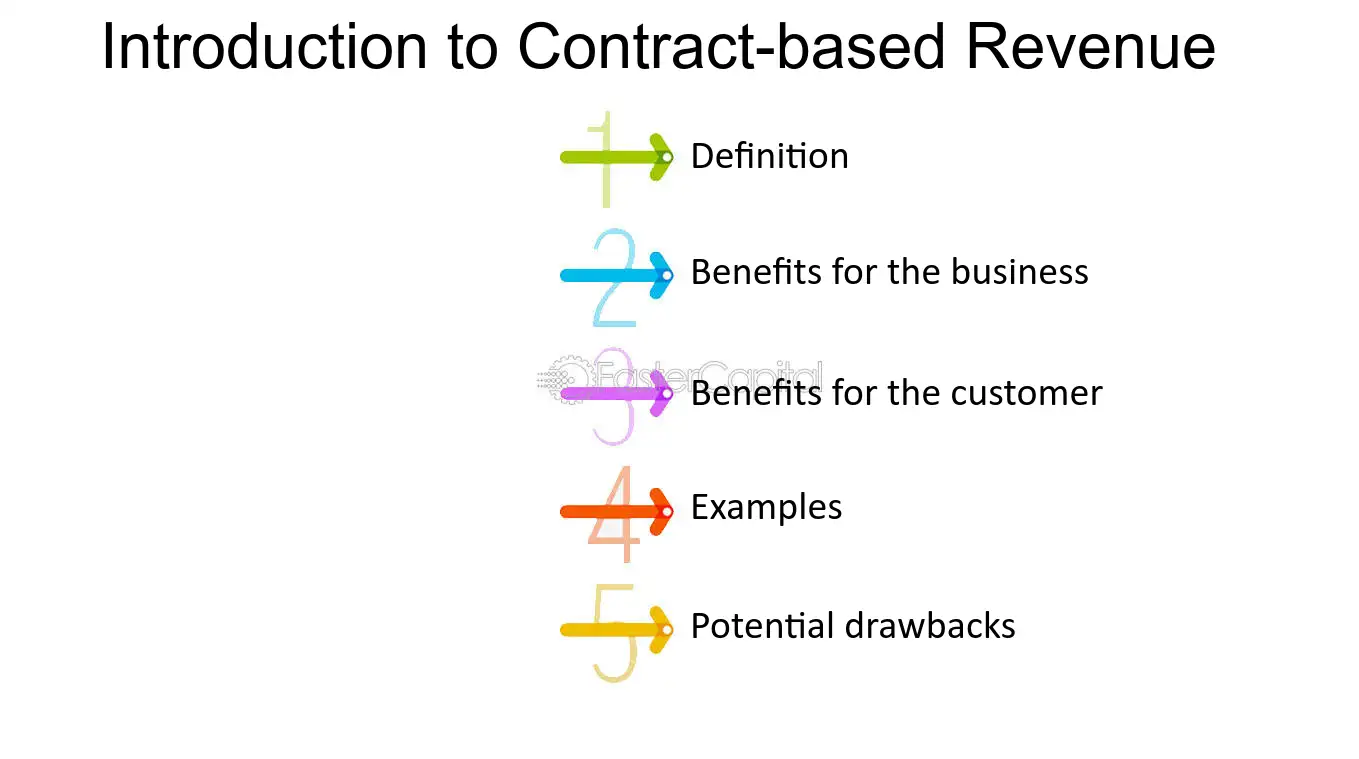 Introduction to Contract-based Revenue

1 Definition

2 Benefits for the business

3 Benefits for the customer

4 Examples

5 Potential drawbacks

FasterCapital